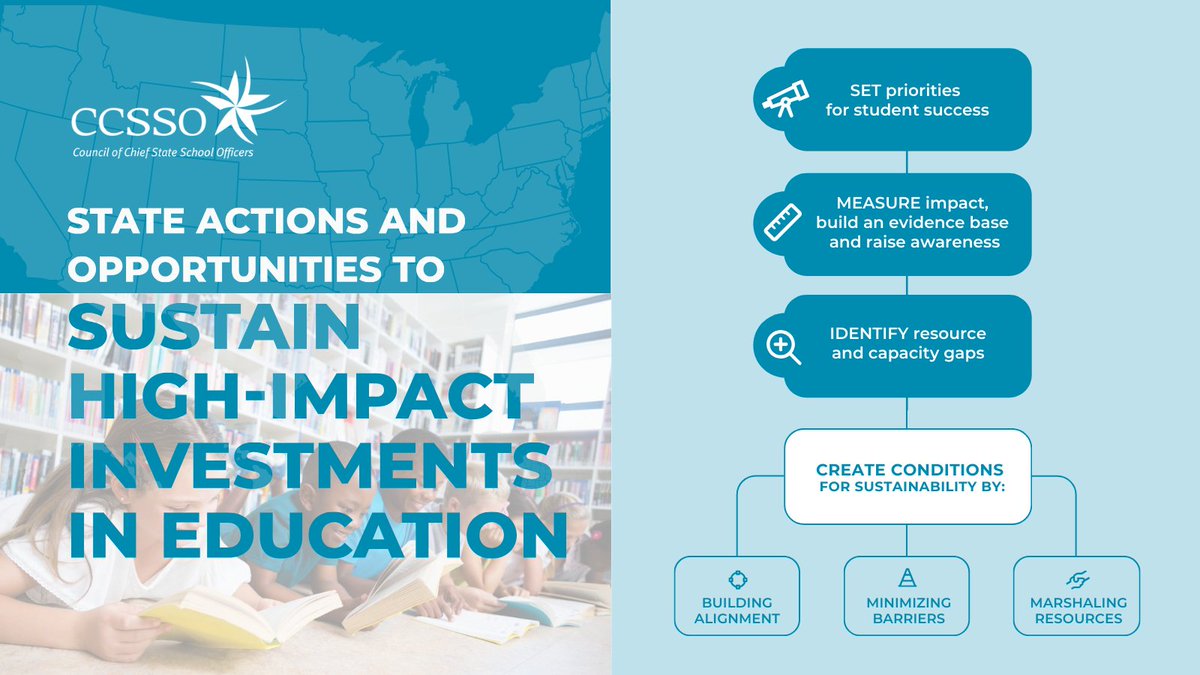 CCSSO
Council of Chief State School Officers

STATE ACTIONS AND OPPORTUNITIES TO SUSTAIN HIGH-IMPACT INVESTMENTS IN EDUCATION

SET priorities for student success

MEASURE impact, build an evidence base and raise awareness

IDENTIFY resource and capacity gaps

CREATE CONDITIONS FOR SUSTAINABILITY BY:

BUILDING ALIGNMENT

MINIMIZING BARRIERS

MARSHALING RESOURCES